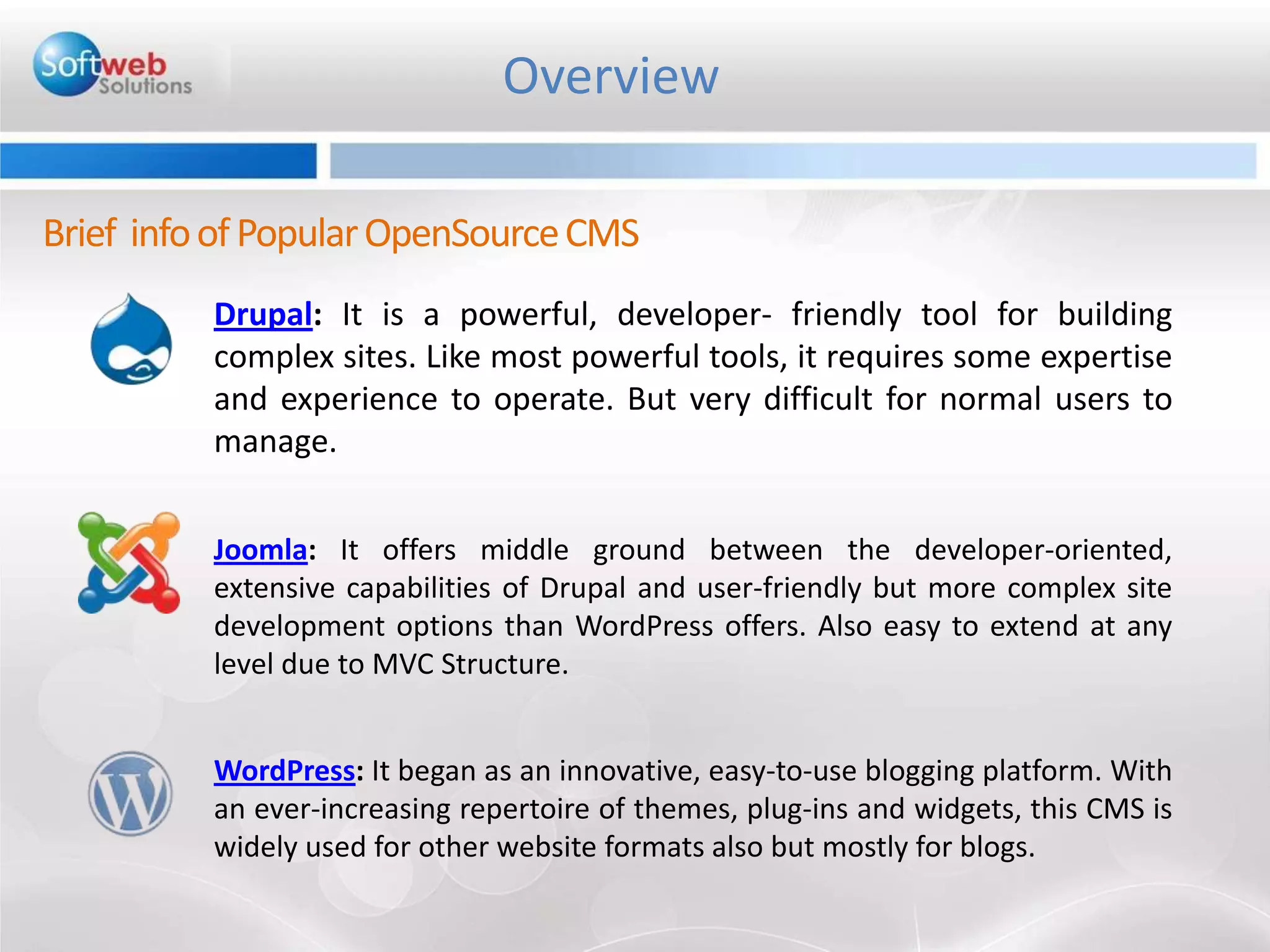 Softweb Solutions

Overview

Brief info of Popular OpenSource CMS

Drupal: It is a powerful, developer- friendly tool for building complex sites. Like most powerful tools, it requires some expertise and experience to operate. But very difficult for normal users to manage.

Joomla: It offers middle ground between the developer-oriented, extensive capabilities of Drupal and user-friendly but more complex site development options than WordPress offers. Also easy to extend at any level due to MVC Structure.

WordPress: It began as an innovative, easy-to-use blogging platform. With an ever-increasing repertoire of themes, plug-ins and widgets, this CMS is widely used for other website formats also but mostly for blogs.